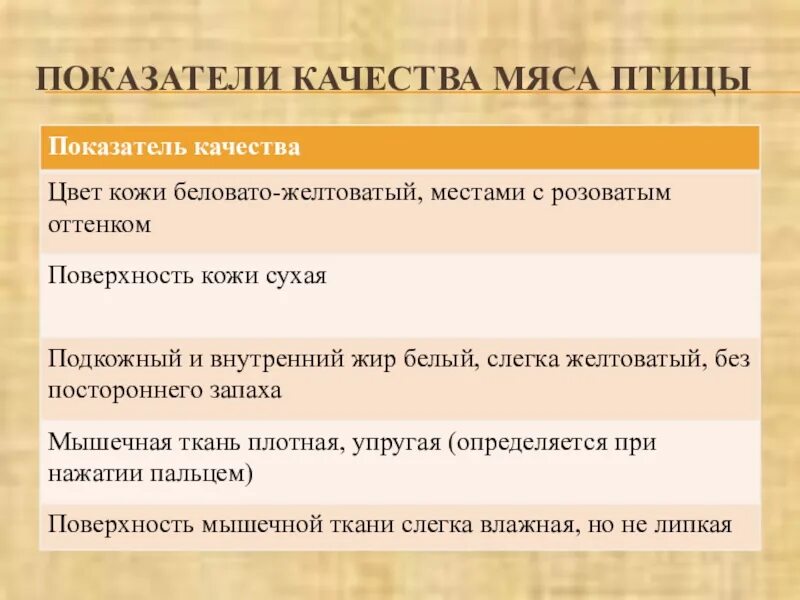 ПОКАЗАТЕЛИ КАЧЕСТВА МЯСА ПТИЦЫ

| Показатель качества |
|---|
| Цвет кожи беловато-желтоватый, местами с розоватым оттенком |
| Поверхность кожи сухая |
| Подкожный и внутренний жир белый, слегка желтоватый, без постороннего запаха |
| Мышечная ткань плотная, упругая (определяется при нажатии пальцем) |
| Поверхность мышечной ткани слегка влажная, но не липкая |